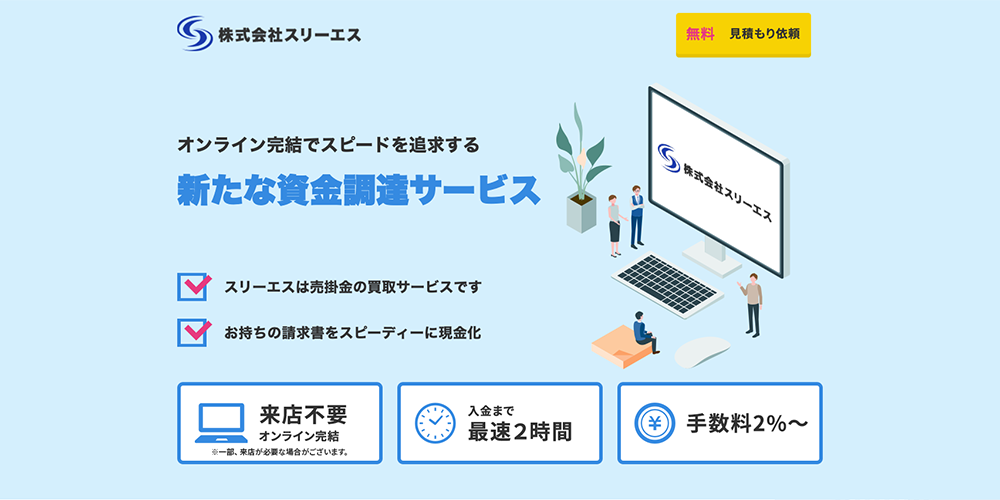 株式会社スリーエス

無料 見積もり依頼

オンライン完結でスピードを追求する

新たな資金調達サービス

株式会社スリーエス

スリーエスは売掛金の買取サービスです

お持ちの請求書をスピーディーに現金化

来店不要
オンライン完結
※一部、来店が必要な場合がございます。

入金まで
最速2時間

¥

手数料2%〜